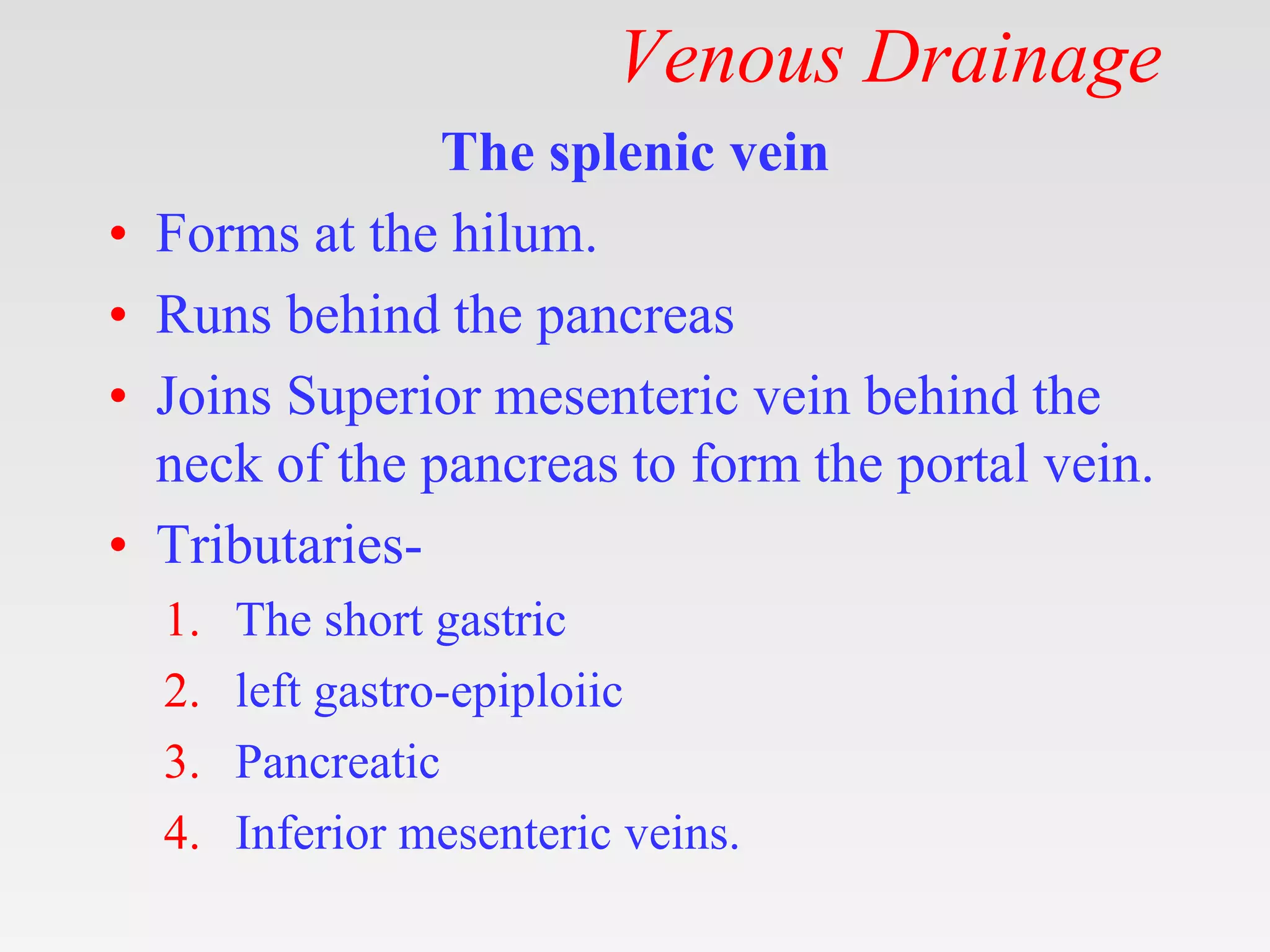 Venous Drainage

The splenic vein

• Forms at the hilum.
• Runs behind the pancreas
• Joins Superior mesenteric vein behind the neck of the pancreas to form the portal vein.
• Tributaries-
1. The short gastric
2. left gastro-epiploiic
3. Pancreatic
4. Inferior mesenteric veins.